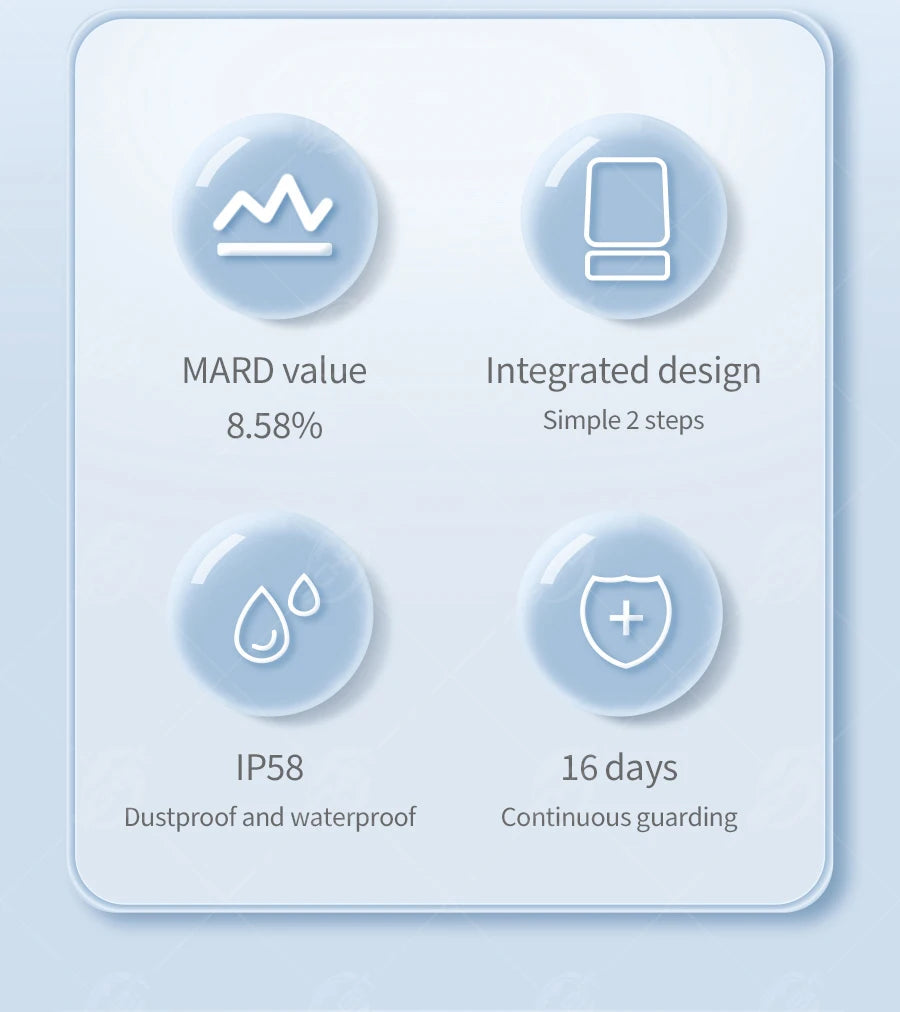 MARD value
8.58%

Integrated design
Simple 2 steps

IP58
Dustproof and waterproof

16 days
Continuous guarding